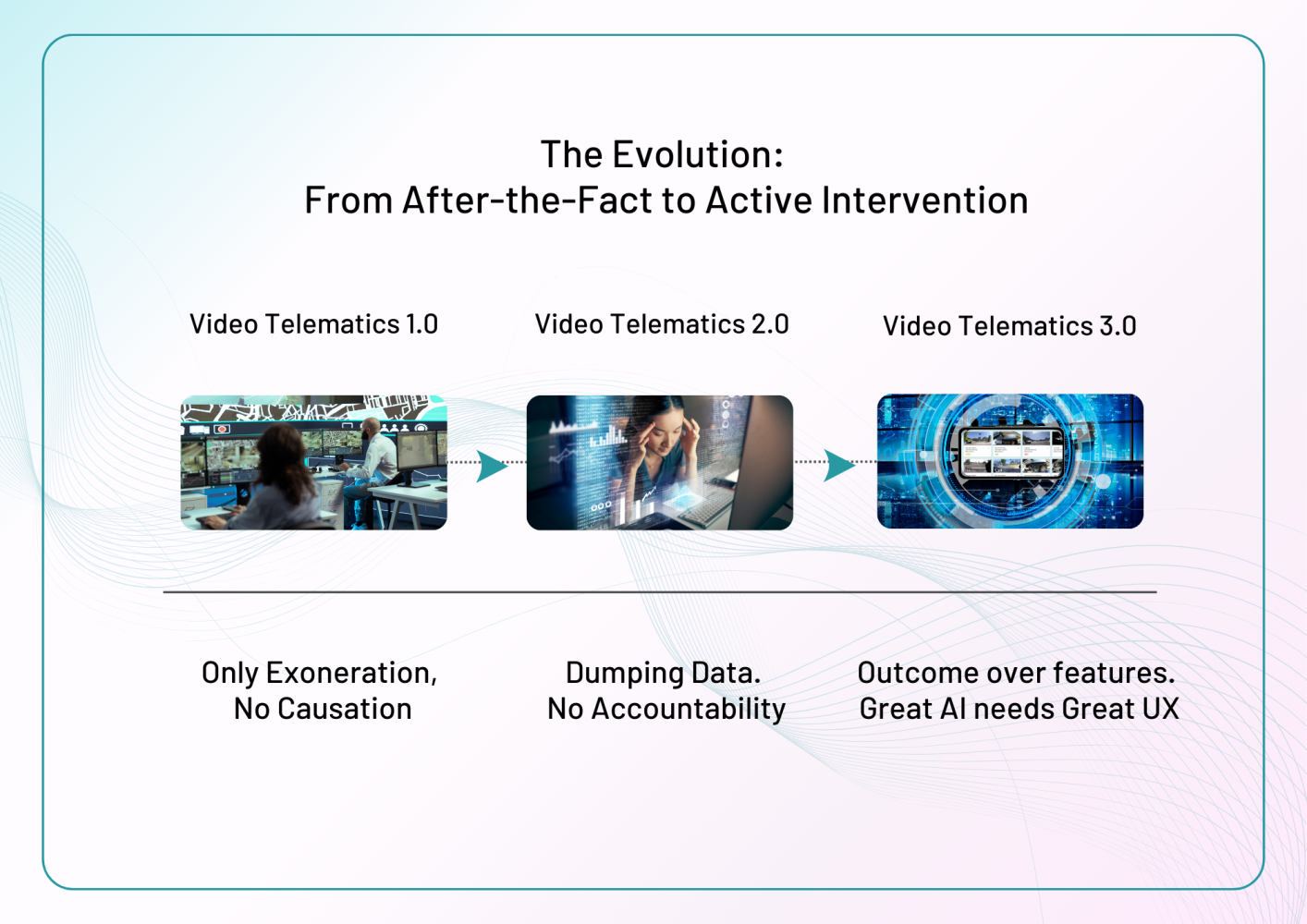 The Evolution:
From After-the-Fact to Active Intervention

Video Telematics 1.0

Video Telematics 2.0

Video Telematics 3.0

Only Exoneration,
No Causation

Dumping Data.
No Accountability

Outcome over features.
Great AI needs Great UX